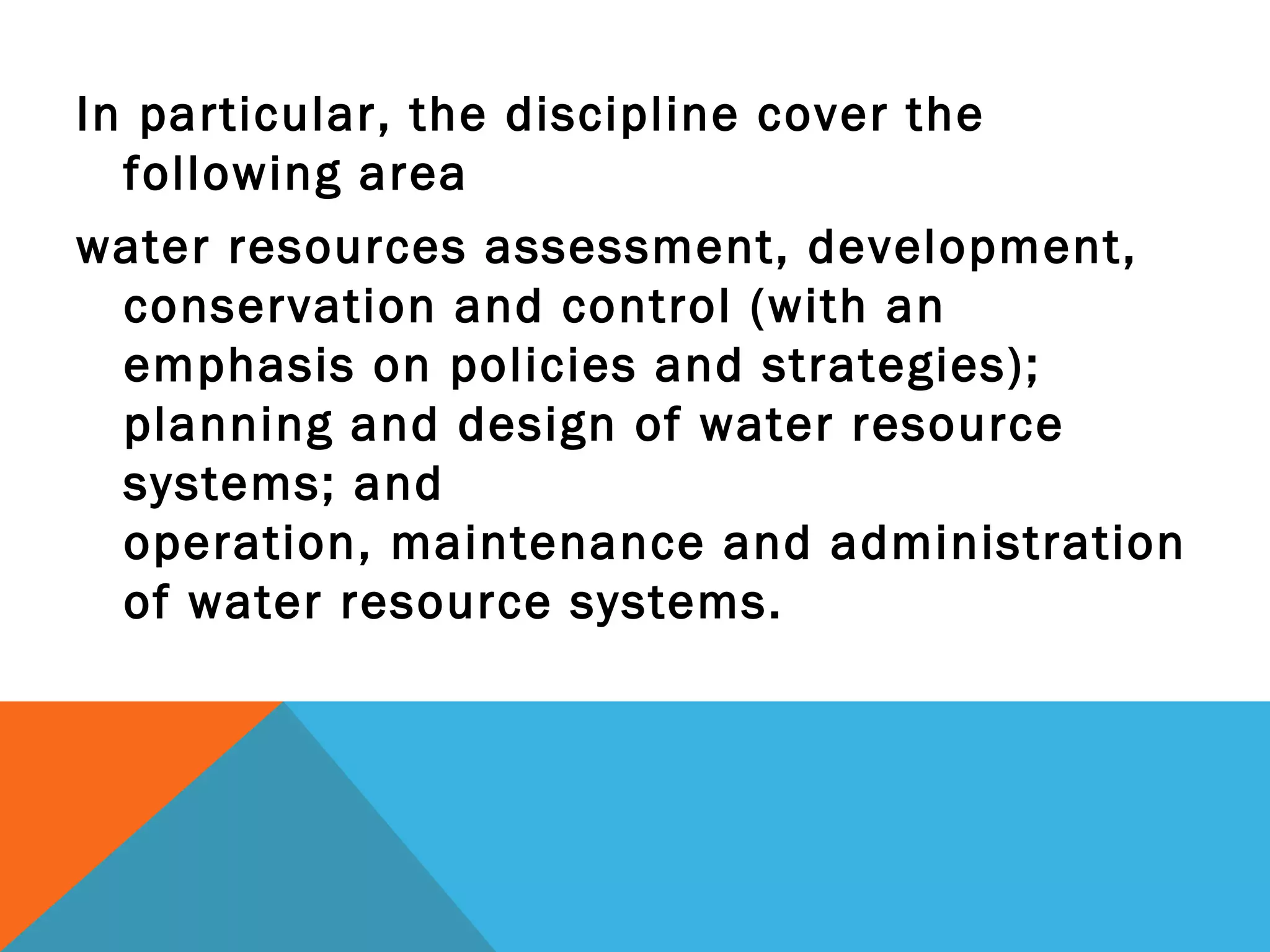 In particular, the discipline cover the following area

water resources assessment, development, conservation and control (with an emphasis on policies and strategies); planning and design of water resource systems; and operation, maintenance and administration of water resource systems.